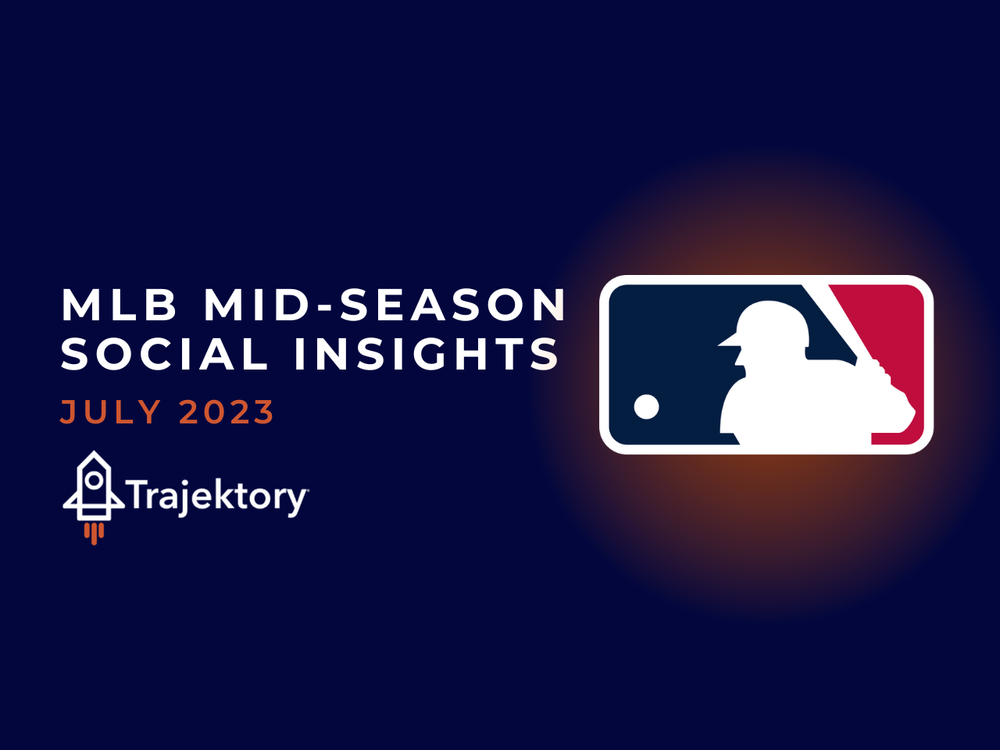 MLB MID-SEASON SOCIAL INSIGHTS

JULY 2023

Trajektory